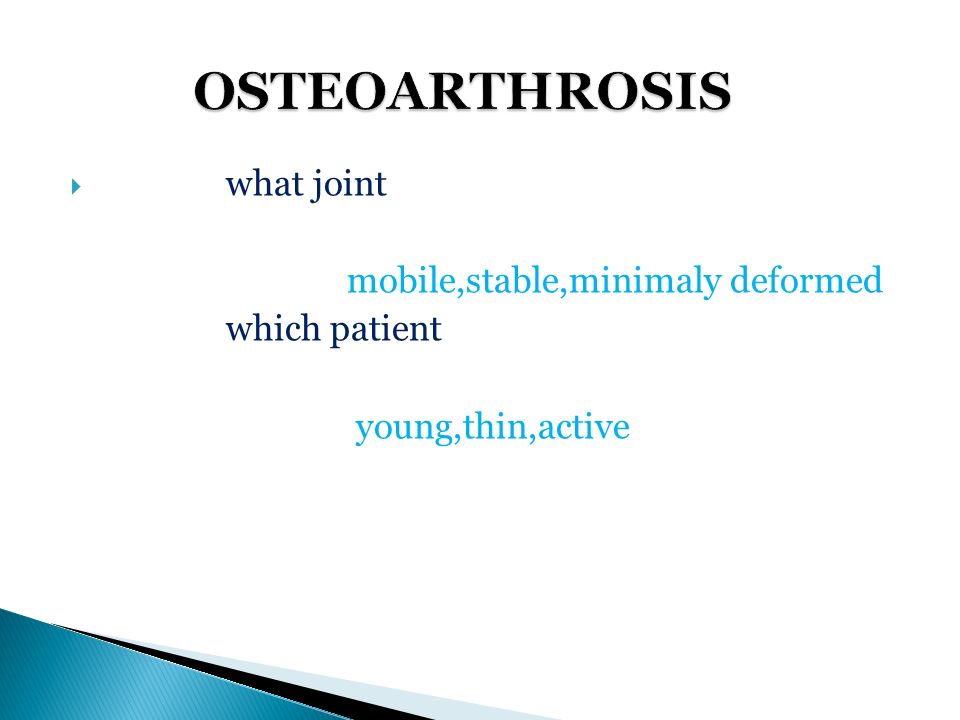 OSTEOARTHROSIS

what joint

mobile,stable,minimaly deformed

which patient

young,thin,active